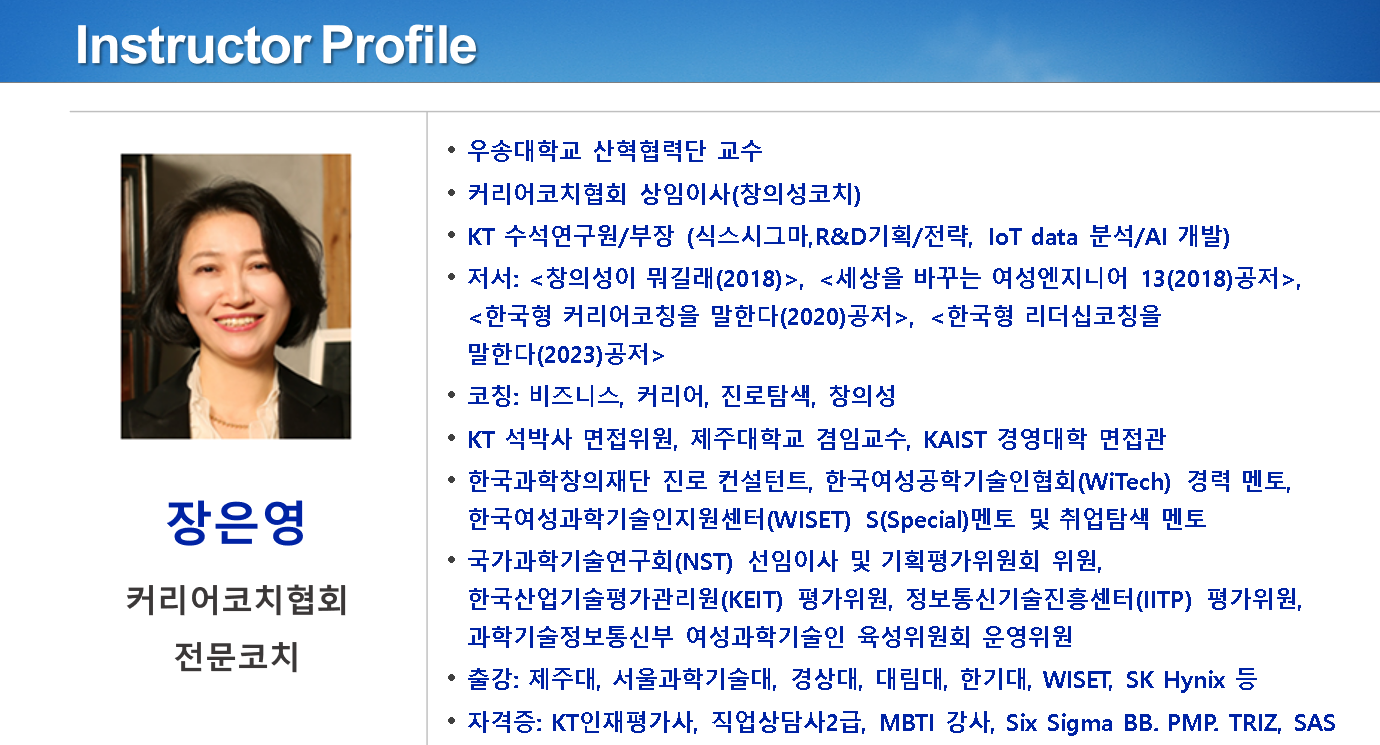 Instructor Profile

장은영

커리어코치협회
전문코치

• 우송대학교 산혁협력단 교수
• 커리어코치협회 상임이사(창의성코치)
• KT 수석연구원/부장 (식스시그마,R&D기획/전략, IoT data 분석/AI 개발)
• 저서: <창의성이 뭐길래(2018)>, <세상을 바꾸는 여성엔지니어 13(2018)공저>, <한국형 커리어코칭을 말한다(2020)공저>, <한국형 리더십코칭을 말한다(2023)공저>
• 코칭: 비즈니스, 커리어, 진로탐색, 창의성
• KT 석박사 면접위원, 제주대학교 겸임교수, KAIST 경영대학 면접관
• 한국과학창의재단 진로 컨설턴트, 한국여성공학기술인협회(WiTech) 경력 멘토, 한국여성과학기술인지원센터(WISET) S(Special)멘토 및 취업탐색 멘토
• 국가과학기술연구회(NST) 선임이사 및 기획평가위원회 위원, 한국산업기술평가관리원(KEIT) 평가위원, 정보통신기술진흥센터(IITP) 평가위원, 과학기술정보통신부 여성과학기술인 육성위원회 운영위원
• 출강: 제주대, 서울과학기술대, 경상대, 대림대, 한기대, WISET, SK Hynix 등
• 자격증: KT인재평가사, 직업상담사2급, MBTI 강사, Six Sigma BB. PMP. TRIZ, SAS